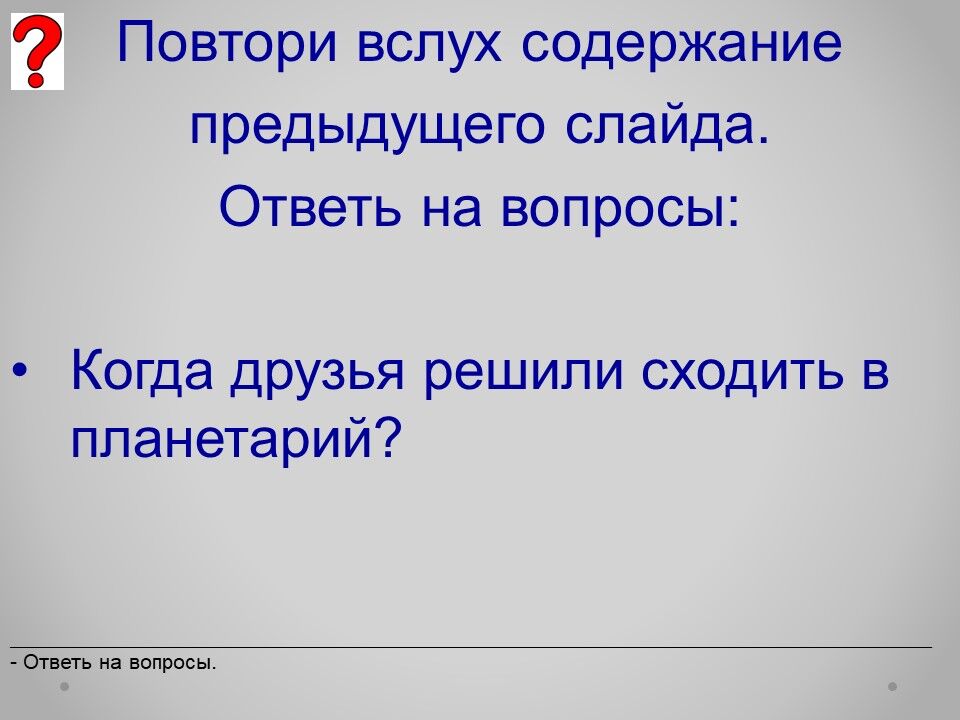 ?

Повтори вслух содержание предыдущего слайда.
Ответь на вопросы:

• Когда друзья решили сходить в планетарий?

- Ответь на вопросы.